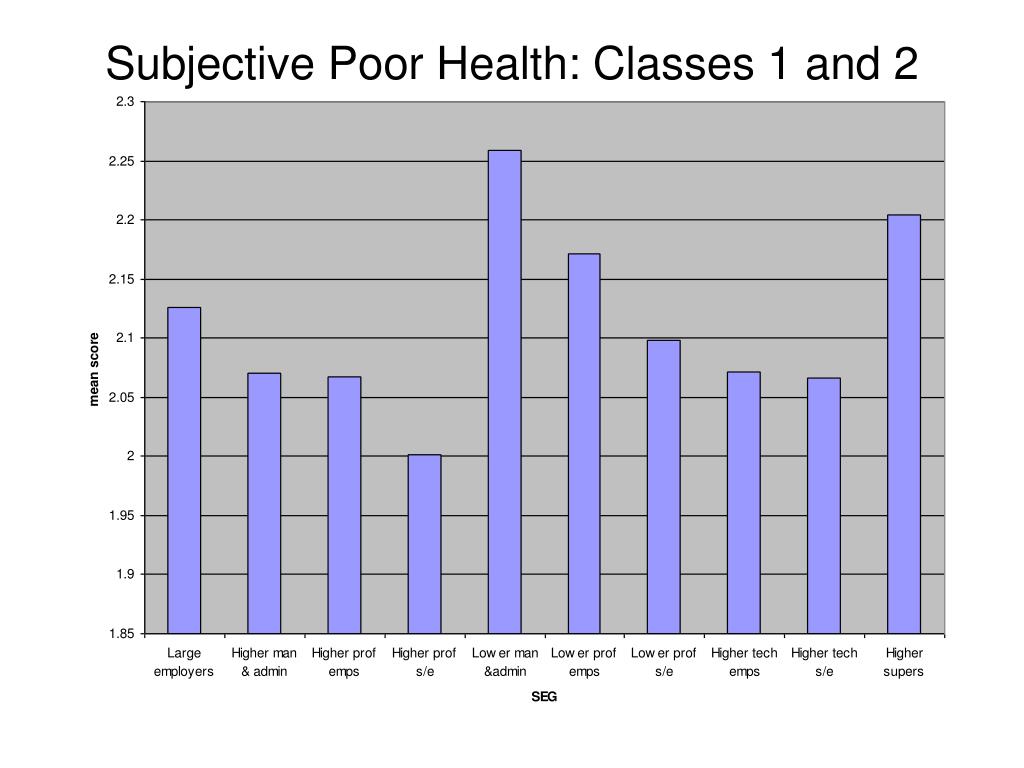 Subjective Poor Health: Classes 1 and 2

2.3
2.25
2.2
2.15
2.1
2.05
2
1.95
1.9
1.85

mean score

Large employers
Higher man & admin
Higher prof emps
Higher prof s/e
Low er man &admin
Low er prof emps
Low er prof s/e
Higher tech emps
Higher tech s/e
Higher supers

SEG